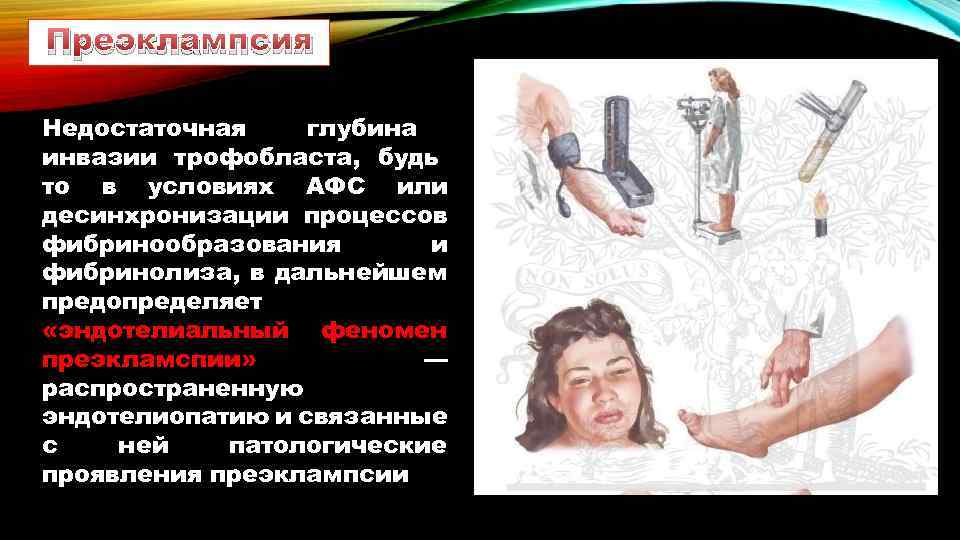 Преэклампсия

Недостаточная глубина инвазии трофобласта, будь то в условиях АФС или десинхронизации процессов фибринообразования и фибринолиза, в дальнейшем предопределяет «эндотелиальный феномен преэклампсии» — распространенную эндотелиопатию и связанные с ней патологические проявления преэклампсии

NON SOLUS